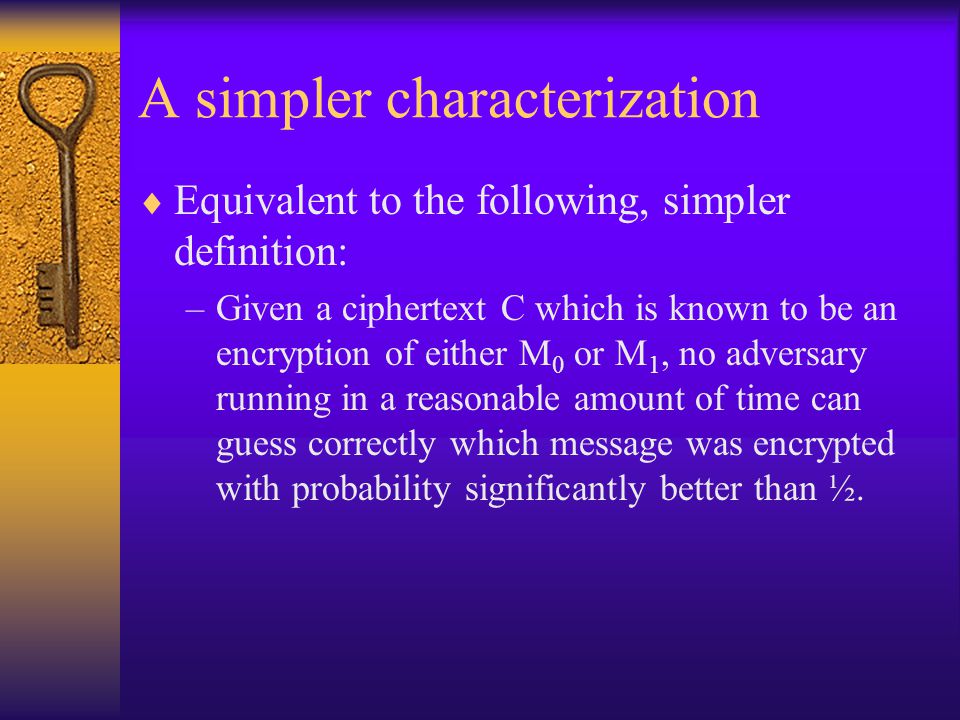 A simpler characterization

♦ Equivalent to the following, simpler definition:

– Given a ciphertext C which is known to be an encryption of either $M_0$ or $M_1$, no adversary running in a reasonable amount of time can guess correctly which message was encrypted with probability significantly better than ½.